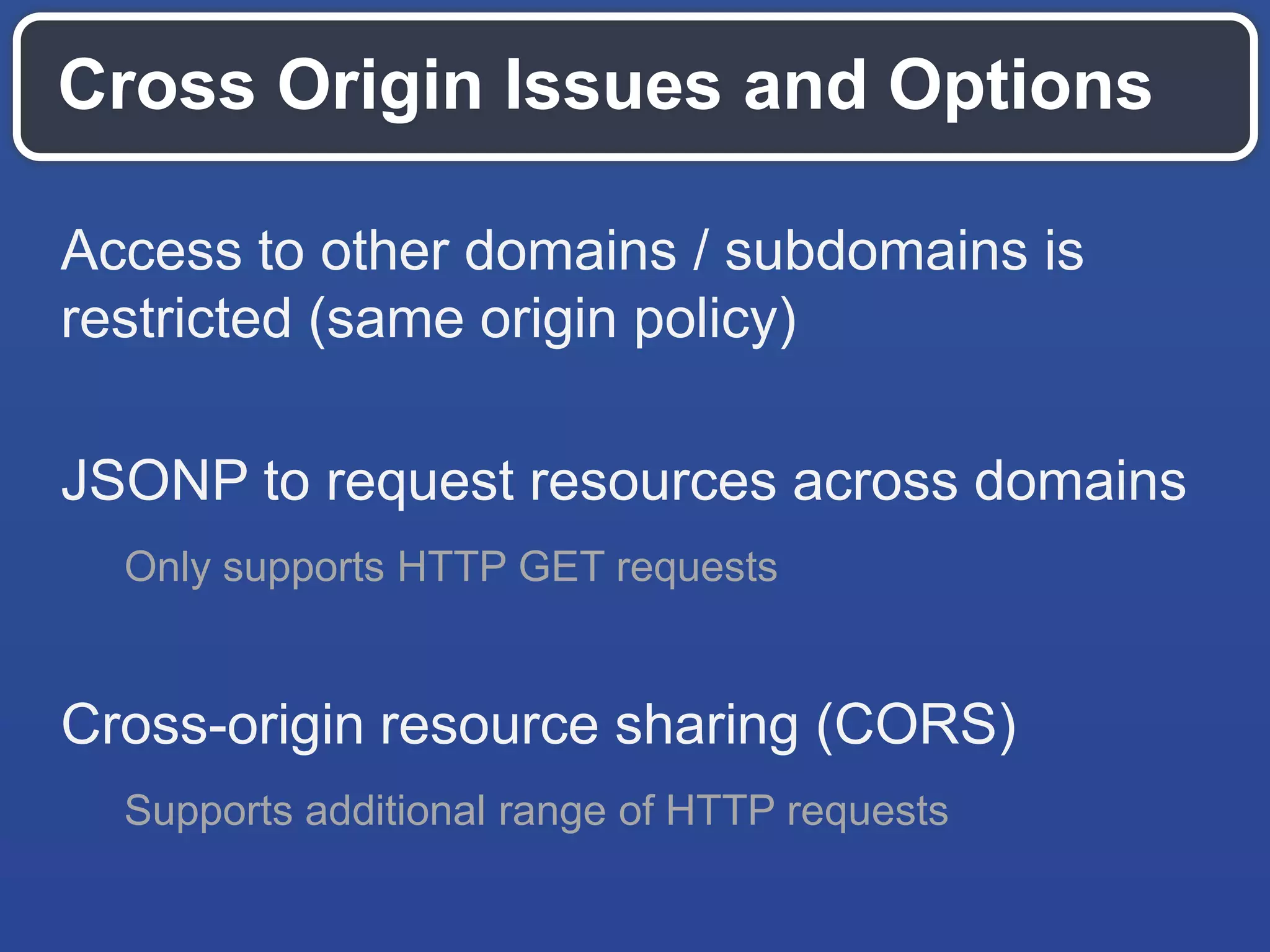 Cross Origin Issues and Options

Access to other domains / subdomains is restricted (same origin policy)

JSONP to request resources across domains

Only supports HTTP GET requests

Cross-origin resource sharing (CORS)

Supports additional range of HTTP requests